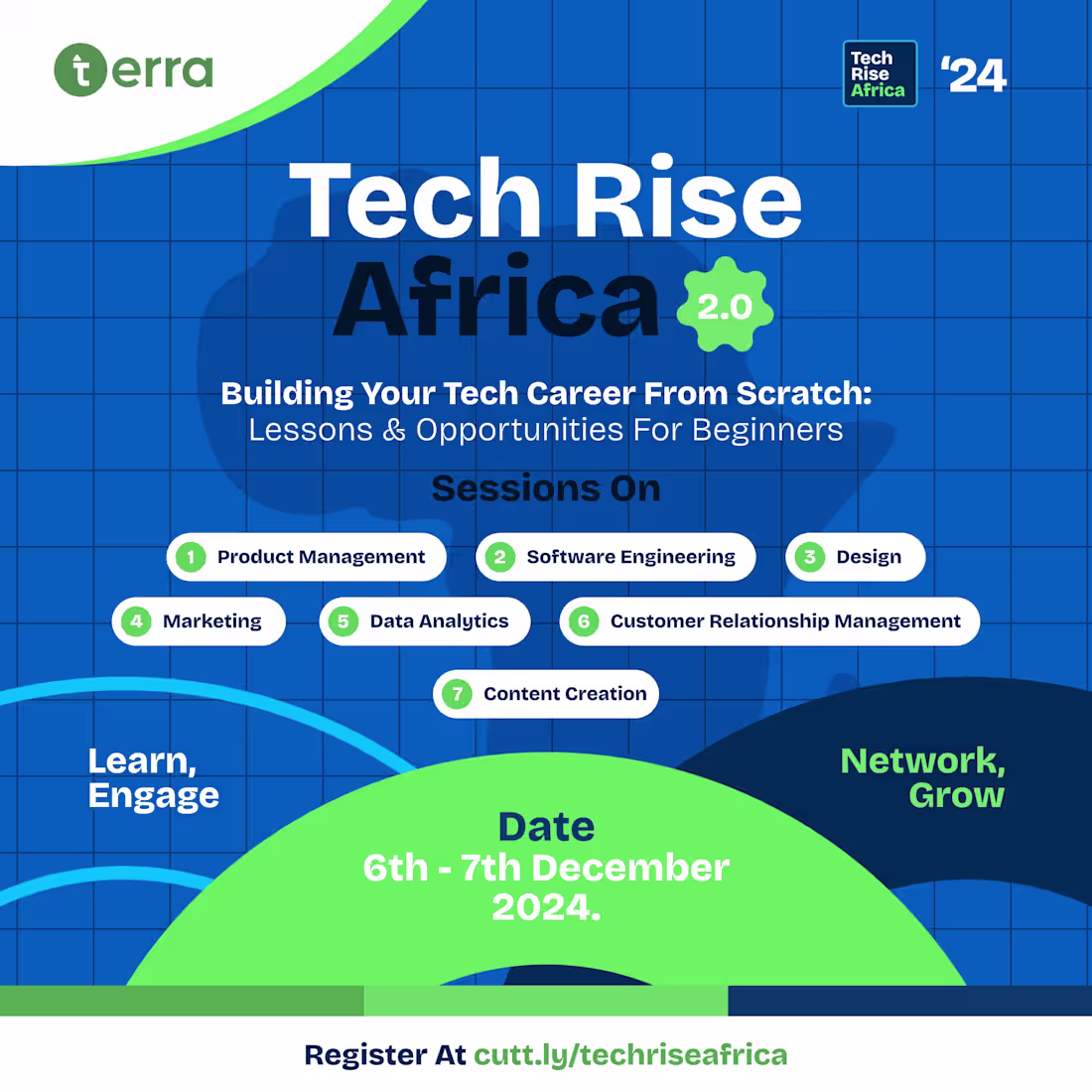 terra

Tech Rise Africa '24

Tech Rise Africa 2.0

Building Your Tech Career From Scratch: Lessons & Opportunities For Beginners

Sessions On

1 Product Management
2 Software Engineering
3 Design
4 Marketing
5 Data Analytics
6 Customer Relationship Management
7 Content Creation

Learn, Engage

Network, Grow

Date
6th - 7th December 2024.

Register At cutt.ly/techriseafrica